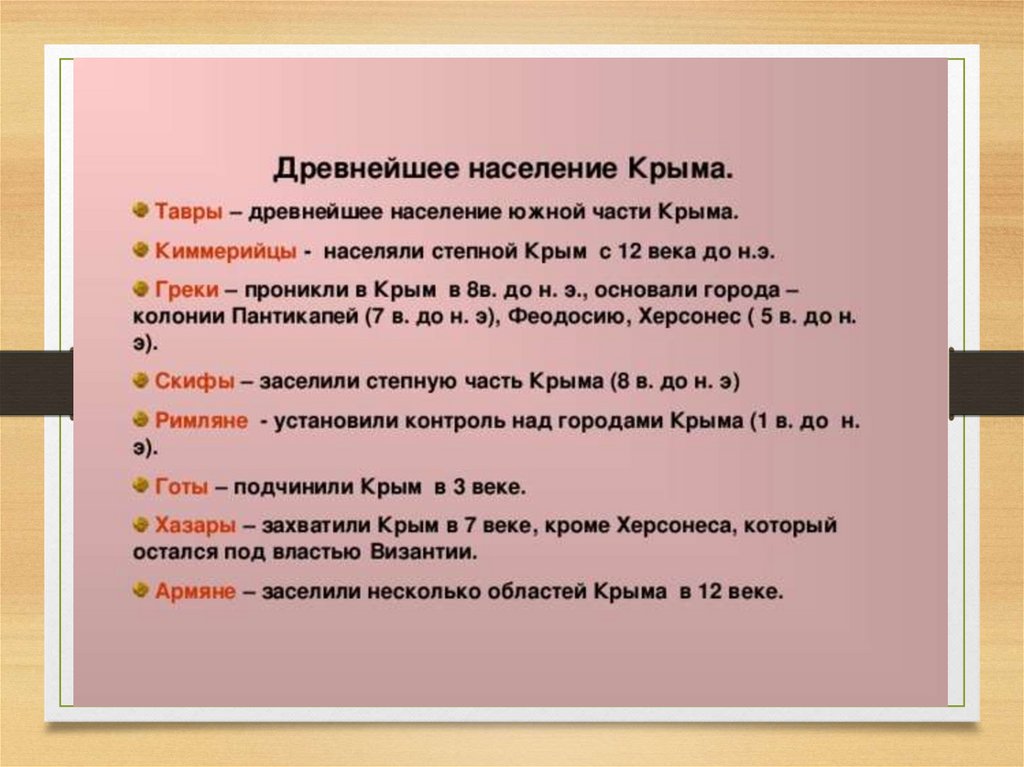 Древнейшее население Крыма.

Тавры – древнейшее население южной части Крыма.

Киммерийцы - населяли степной Крым с 12 века до н.э.

Греки – проникли в Крым в 8в. до н. э., основали города – колонии Пантикапей (7 в. до н. э), Феодосию, Херсонес ( 5 в. до н. э).

Скифы – заселили степную часть Крыма (8 в. до н. э)

Римляне - установили контроль над городами Крыма (1 в. до н. э).

Готы – подчинили Крым в 3 веке.

Хазары – захватили Крым в 7 веке, кроме Херсонеса, который остался под властью Византии.

Армяне – заселили несколько областей Крыма в 12 веке.